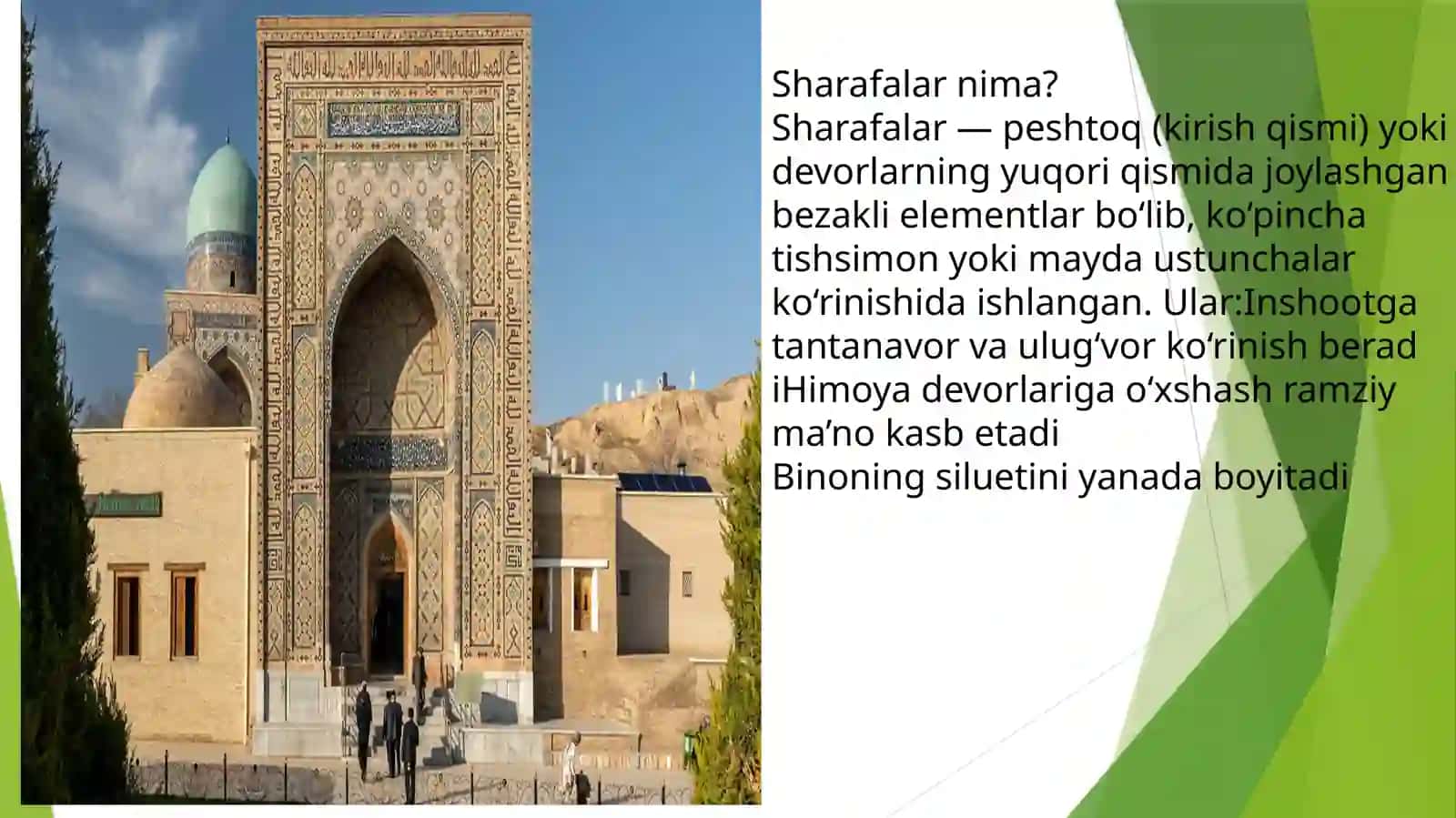 Sharafalar nima?
Sharafalar — peshtoq (kirish qismi) yoki devorlarning yuqori qismida joylashgan bezakli elementlar bo‘lib, ko‘pincha tishsimon yoki mayda ustunchalar ko‘rinishida ishlangan. Ular:Inshootga tantanavor va ulug‘vor ko‘rinish berad iHimoya devorlariga o‘xshash ramziy ma’no kasb etadi
Binoning siluetini yanada boyitadi